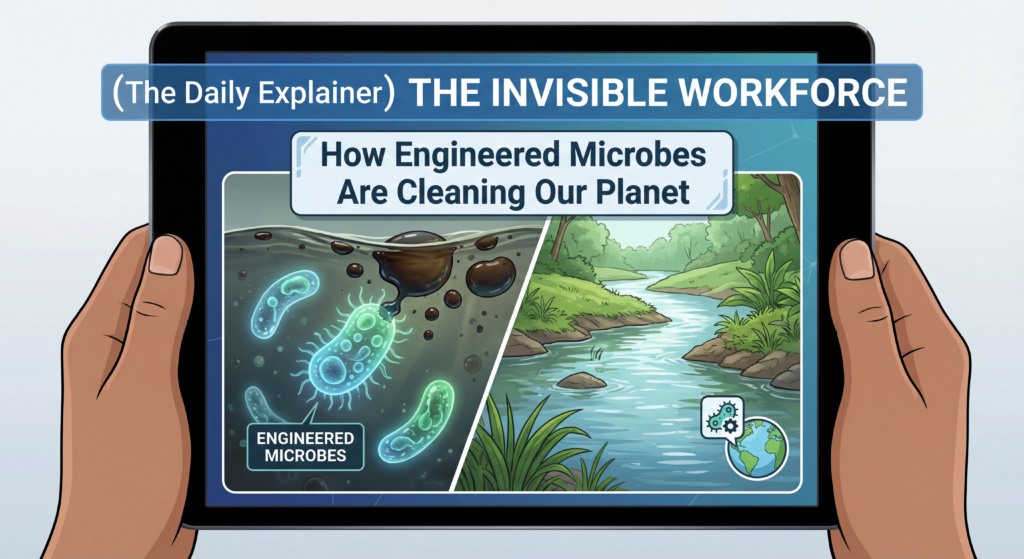 (The Daily Explainer) THE INVISIBLE WORKFORCE

How Engineered Microbes Are Cleaning Our Planet

ENGINEERED MICROBES